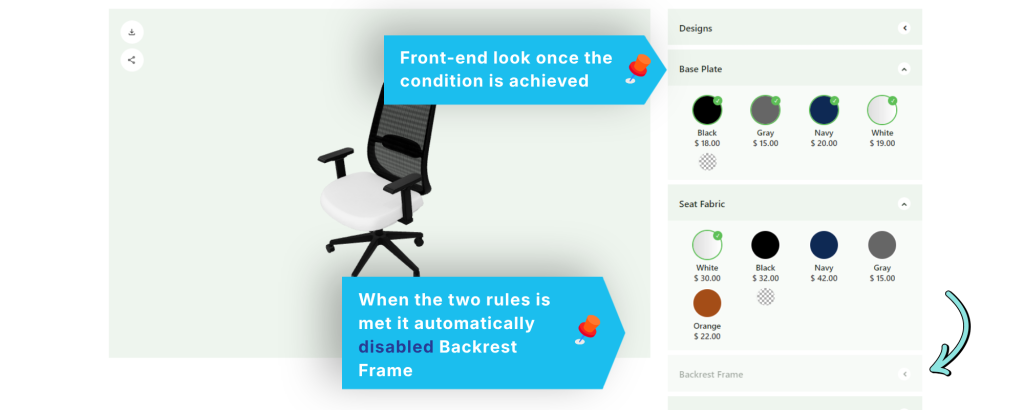 Front-end look once the condition is achieved

When the two rules is met it automatically disabled Backrest Frame

Designs

Base Plate

Black
$ 18.00

Gray
$ 15.00

Navy
$ 20.00

White
$ 19.00

Seat Fabric

White
$ 30.00

Black
$ 32.00

Navy
$ 42.00

Gray
$ 15.00

Orange
$ 22.00

Backrest Frame